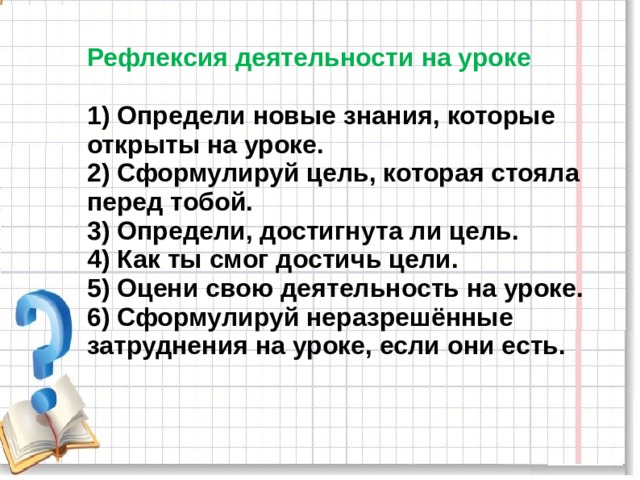 Рефлексия деятельности на уроке

1) Определи новые знания, которые открыты на уроке.
2) Сформулируй цель, которая стояла перед тобой.
3) Определи, достигнута ли цель.
4) Как ты смог достичь цели.
5) Оцени свою деятельность на уроке.
6) Сформулируй неразрешённые затруднения на уроке, если они есть.